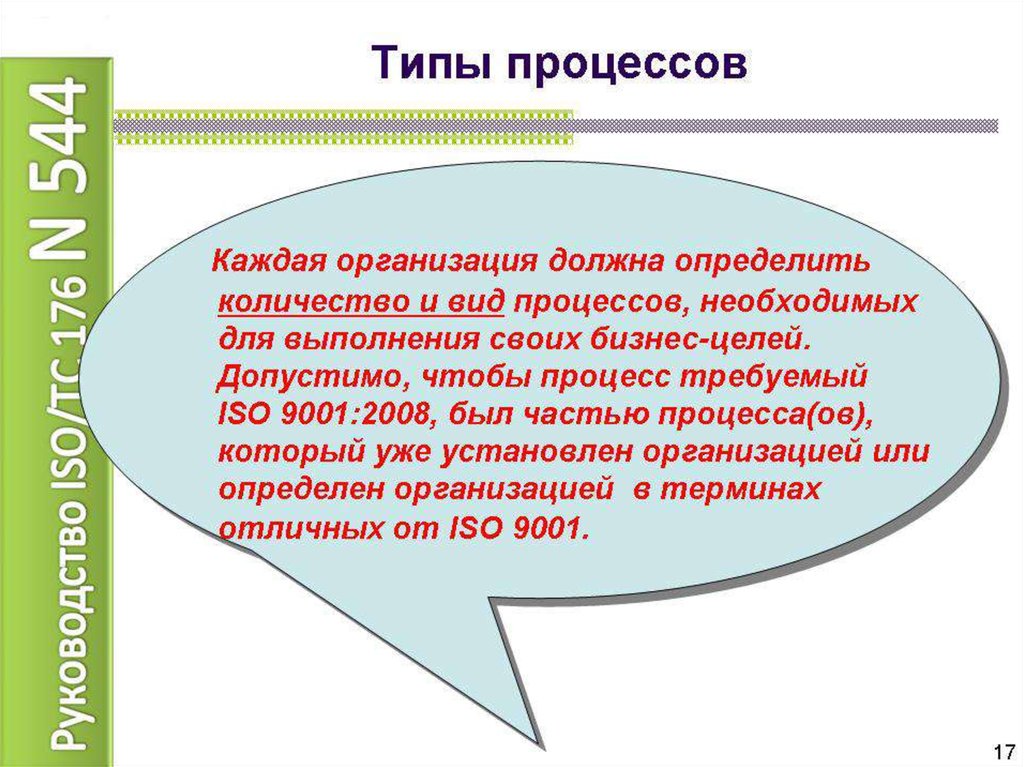 Руководство ISO/TC 176 N 544

Типы процессов

Каждая организация должна определить количество и вид процессов, необходимых для выполнения своих бизнес-целей. Допустимо, чтобы процесс требуемый ISO 9001:2008, был частью процесса(ов), который уже установлен организацией или определен организацией в терминах отличных от ISO 9001.

17